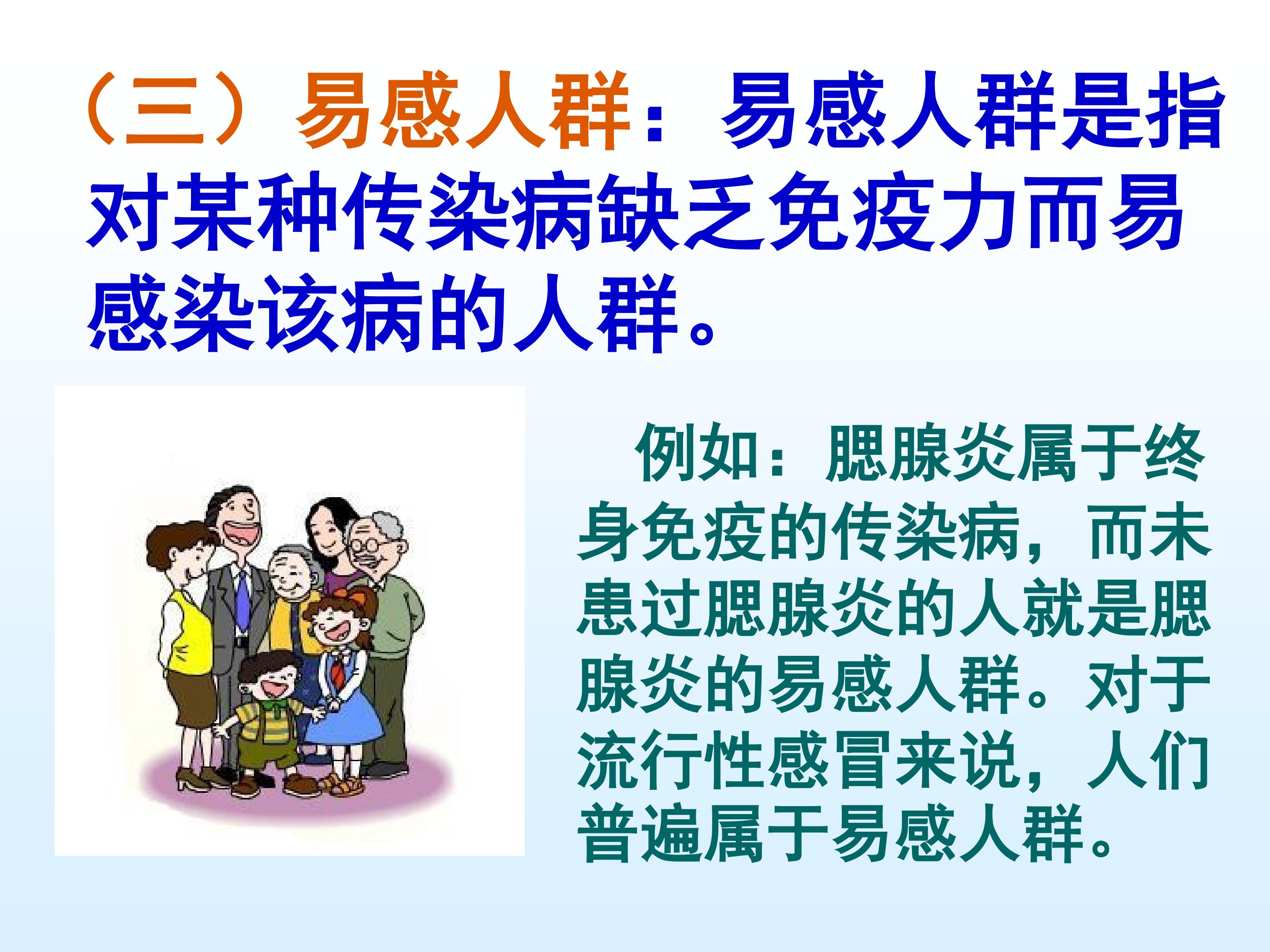 （三）易感人群：易感人群是指对某种传染病缺乏免疫力而易感染该病的人群。

例如：腮腺炎属于终身免疫的传染病，而未患过腮腺炎的人就是腮腺炎的易感人群。对于流行性感冒来说，人们普遍属于易感人群。